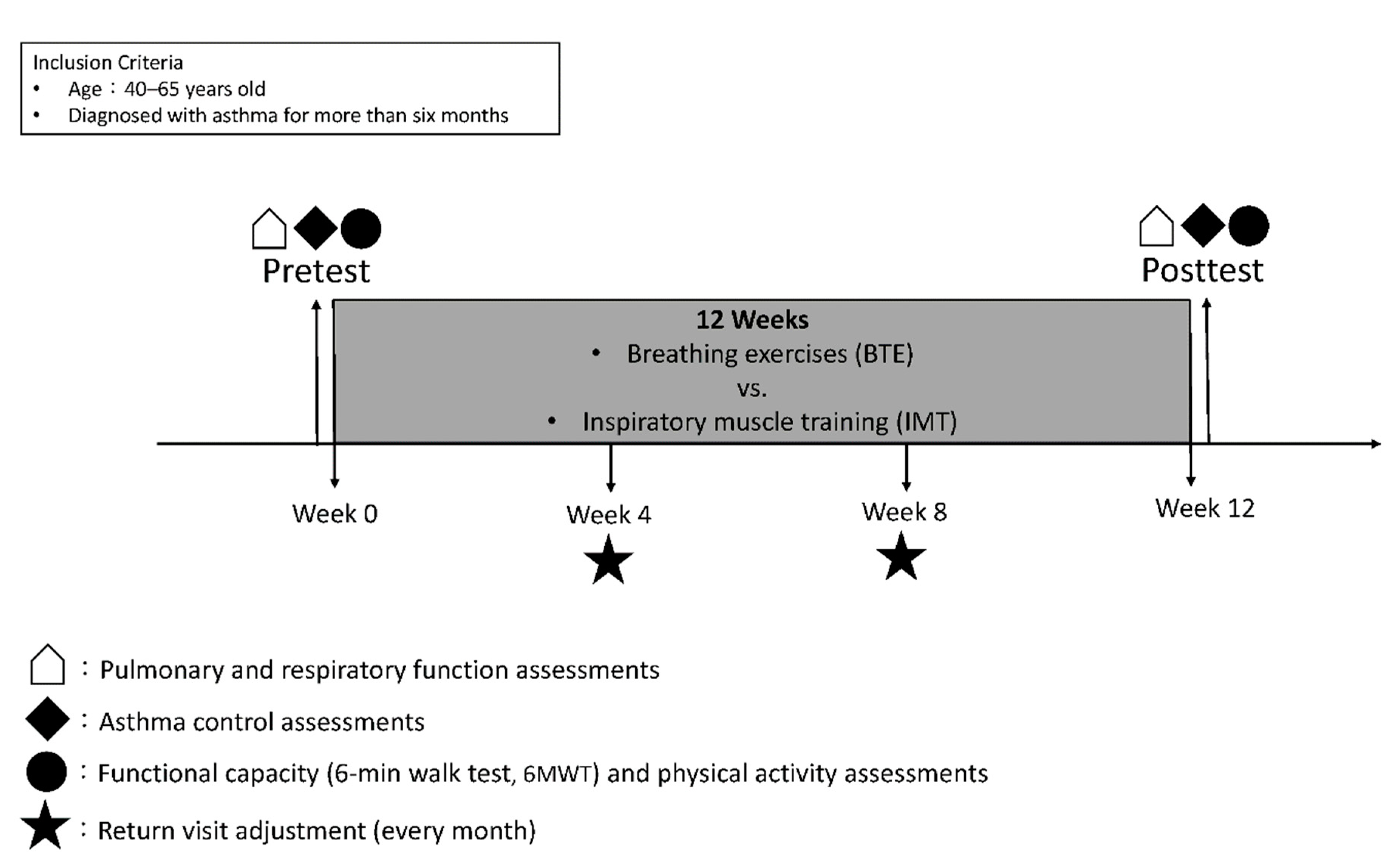 Inclusion Criteria
• Age：40–65 years old
• Diagnosed with asthma for more than six months

Pretest

Posttest

12 Weeks
• Breathing exercises (BTE)
vs.
• Inspiratory muscle training (IMT)

Week 0

Week 4

Week 8

Week 12

：Pulmonary and respiratory function assessments
：Asthma control assessments
：Functional capacity (6-min walk test, 6MWT) and physical activity assessments
：Return visit adjustment (every month)